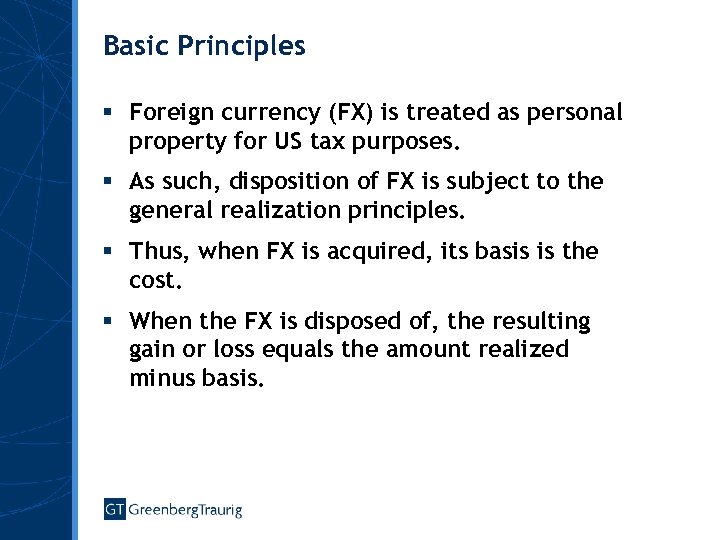 Basic Principles

▪ Foreign currency (FX) is treated as personal property for US tax purposes.

▪ As such, disposition of FX is subject to the general realization principles.

▪ Thus, when FX is acquired, its basis is the cost.

▪ When the FX is disposed of, the resulting gain or loss equals the amount realized minus basis.

GT GreenbergTraurig